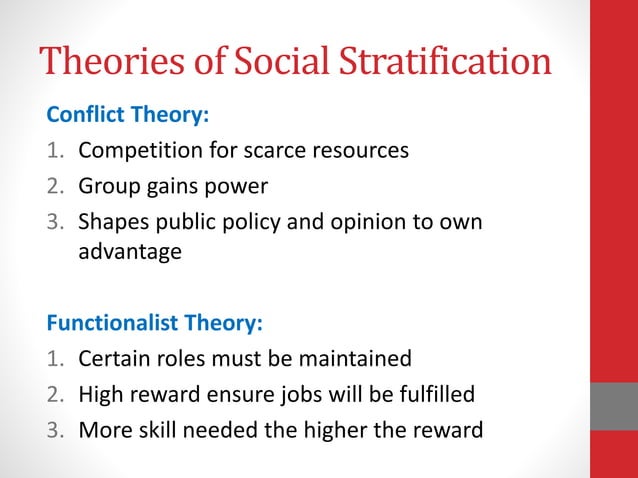 Theories of Social Stratification

Conflict Theory:

1. Competition for scarce resources
2. Group gains power
3. Shapes public policy and opinion to own advantage

Functionalist Theory:

1. Certain roles must be maintained
2. High reward ensure jobs will be fulfilled
3. More skill needed the higher the reward